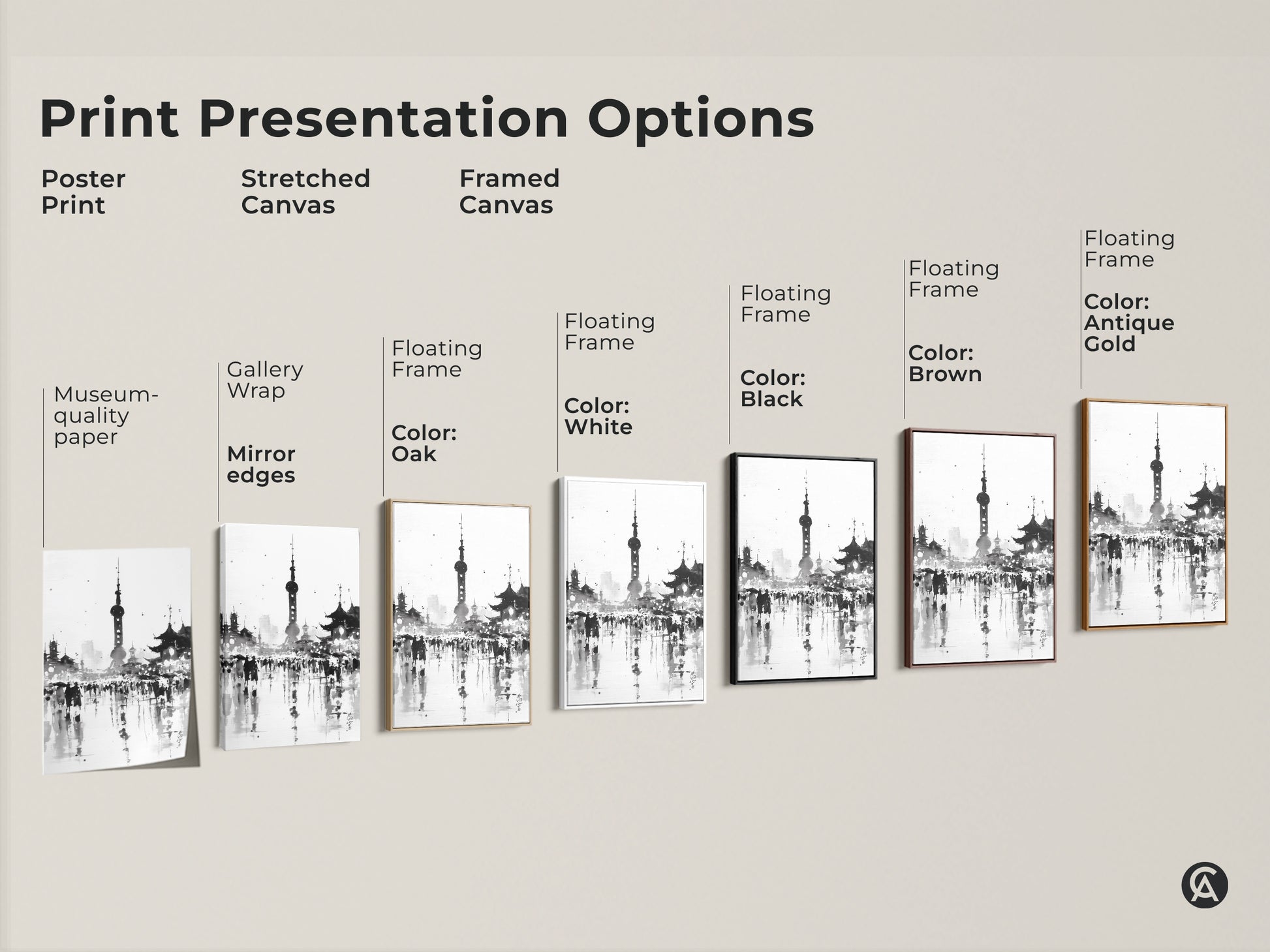 Print Presentation Options

Poster Print

Stretched Canvas

Framed Canvas

Museum-quality paper

Gallery Wrap

Mirror edges

Floating Frame

Color: Oak

Floating Frame

Color: White

Floating Frame

Color: Black

Floating Frame

Color: Brown

Floating Frame

Color: Antique Gold

CA